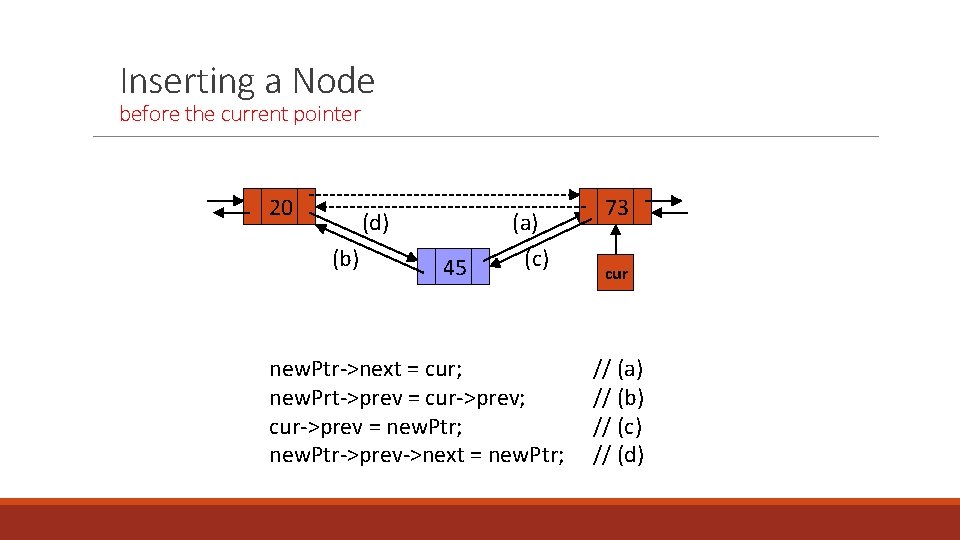 Inserting a Node
before the current pointer

20

(d)

(a)

73

(b)

45

(c)

cur

newPtr->next = cur; // (a)
newPrt->prev = cur->prev; // (b)
cur->prev = newPtr; // (c)
newPtr->prev->next = newPtr; // (d)